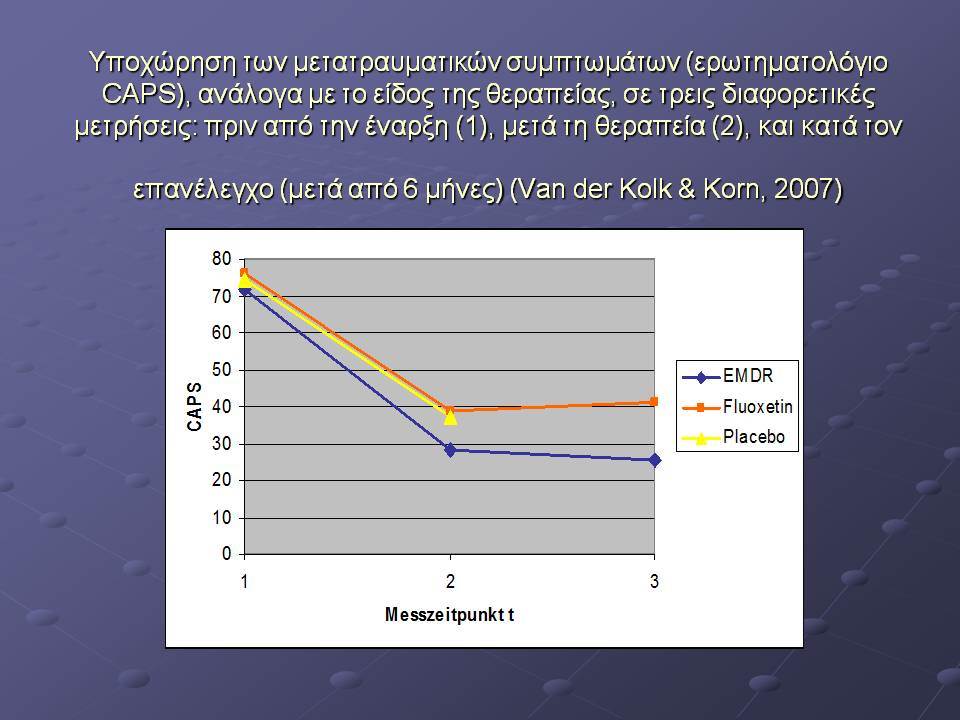 Υποχώρηση των μετατραυματικών συμπτωμάτων (ερωτηματολόγιο CAPS), ανάλογα με το είδος της θεραπείας, σε τρεις διαφορετικές μετρήσεις: πριν από την έναρξη (1), μετά τη θεραπεία (2), και κατά τον

επανέλεγχο (μετά από 6 μήνες) (Van der Kolk & Korn, 2007)

80
70
60
50
40
30
20
10
0

CAPS

1
2
3

Messzeitpunkt t

EMDR
Fluoxetin
Placebo